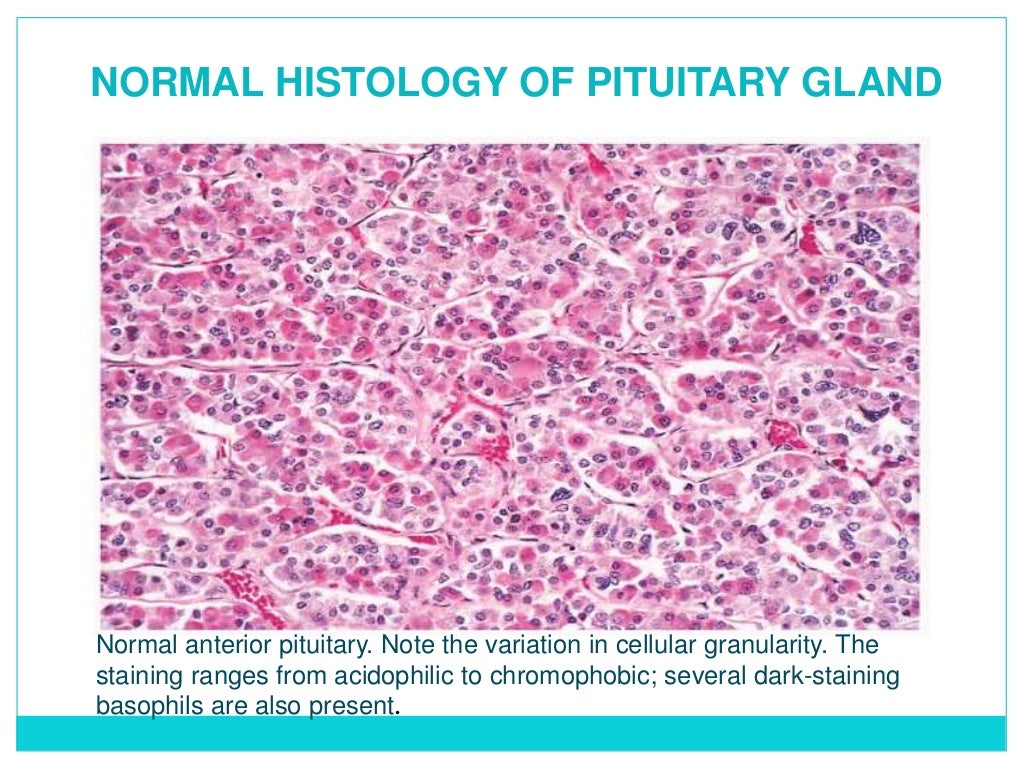 NORMAL HISTOLOGY OF PITUITARY GLAND

Normal anterior pituitary. Note the variation in cellular granularity. The staining ranges from acidophilic to chromophobic; several dark-staining basophils are also present.